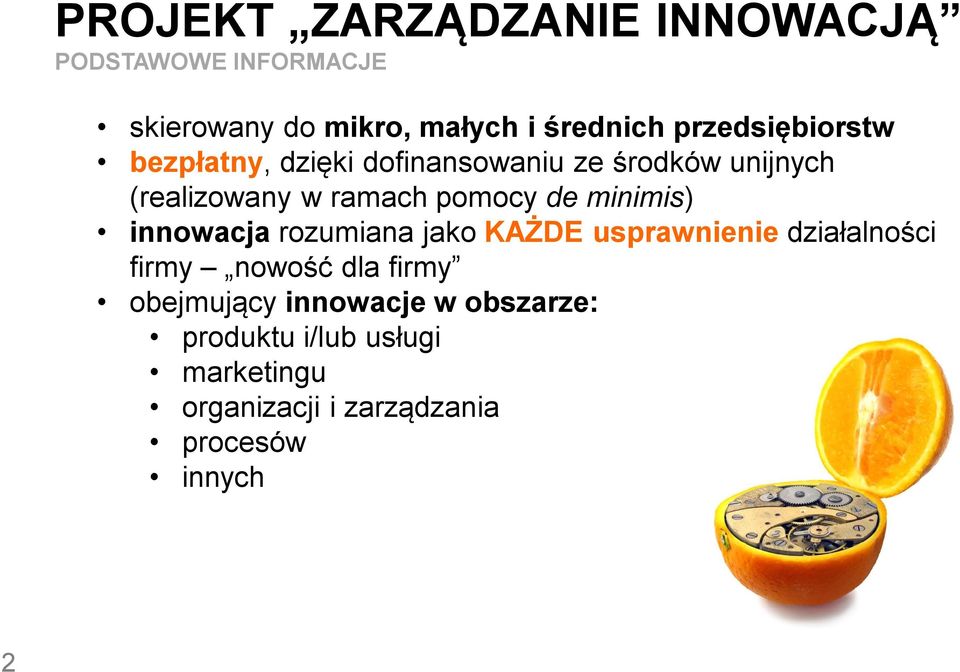 PROJEKT „ZARZĄDZANIE INNOWACJĄ”
PODSTAWOWE INFORMACJE

• skierowany do mikro, małych i średnich przedsiębiorstw
• bezpłatny, dzięki dofinansowaniu ze środków unijnych (realizowany w ramach pomocy de minimis)
• innowacja rozumiana jako KAŻDE usprawnienie działalności firmy – „nowość dla firmy”
• obejmujący innowacje w obszarze:
  • produktu i/lub usługi
  • marketingu
  • organizacji i zarządzania
  • procesów
  • innych

2